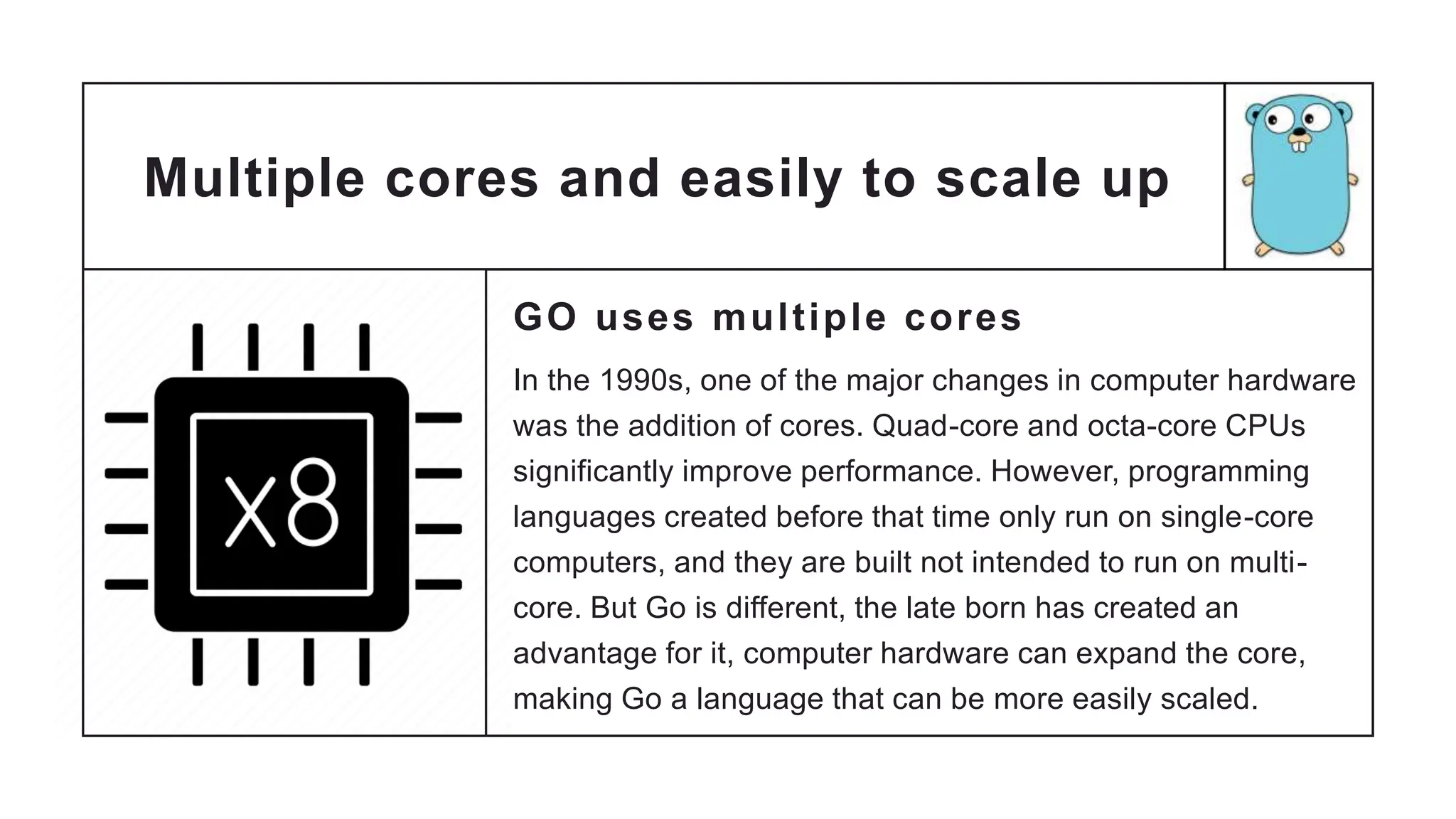 Multiple cores and easily to scale up

x8

GO uses multiple cores

In the 1990s, one of the major changes in computer hardware was the addition of cores. Quad-core and octa-core CPUs significantly improve performance. However, programming languages created before that time only run on single-core computers, and they are built not intended to run on multi-core. But Go is different, the late born has created an advantage for it, computer hardware can expand the core, making Go a language that can be more easily scaled.